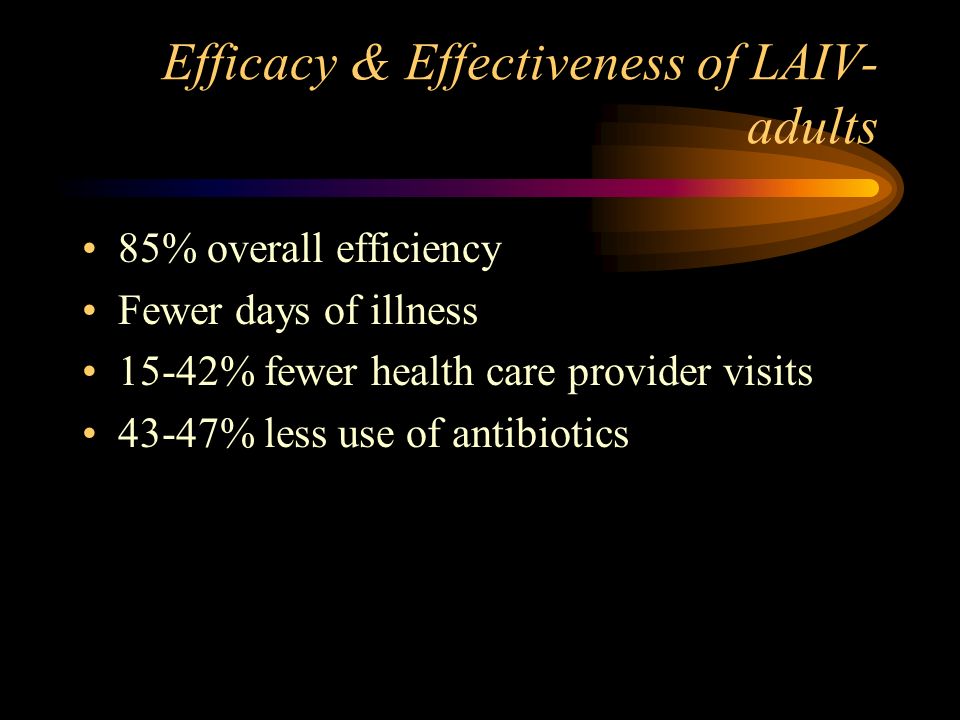 Efficacy & Effectiveness of LAIV-adults

• 85% overall efficiency
• Fewer days of illness
• 15-42% fewer health care provider visits
• 43-47% less use of antibiotics